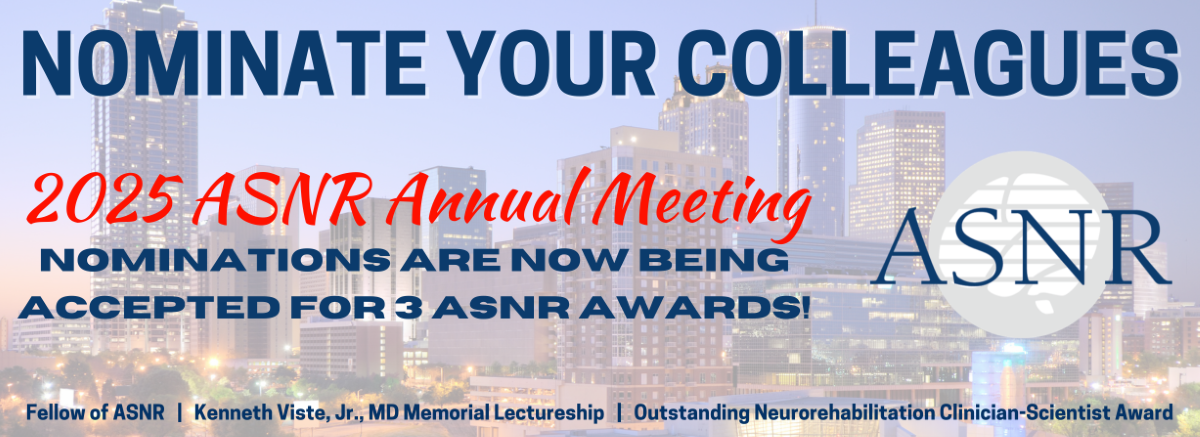 NOMINATE YOUR COLLEAGUES

2025 ASNR Annual Meeting

NOMINATIONS ARE NOW BEING ACCEPTED FOR 3 ASNR AWARDS!

ASNR

Fellow of ASNR | Kenneth Viste, Jr., MD Memorial Lectureship | Outstanding Neurorehabilitation Clinician-Scientist Award